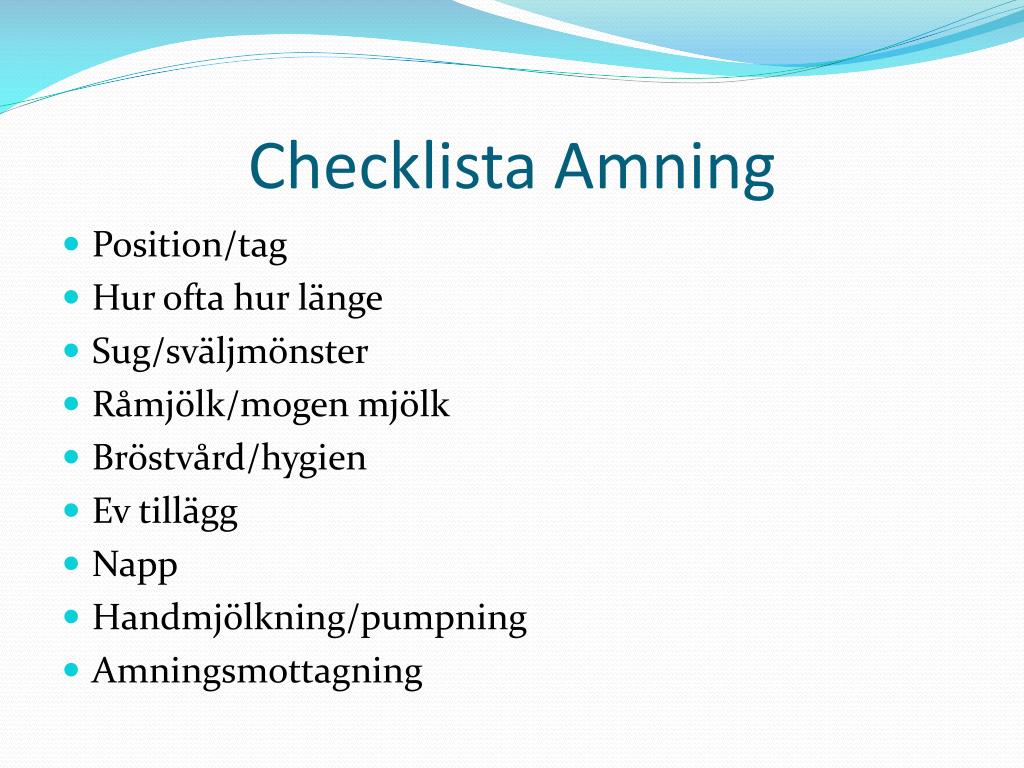 Checklista Amning

- Position/tag
- Hur ofta hur länge
- Sug/sväljmönster
- Råmjölk/mogen mjölk
- Bröstvård/hygien
- Ev tillägg
- Napp
- Handmjölkning/pumpning
- Amningsmottagning